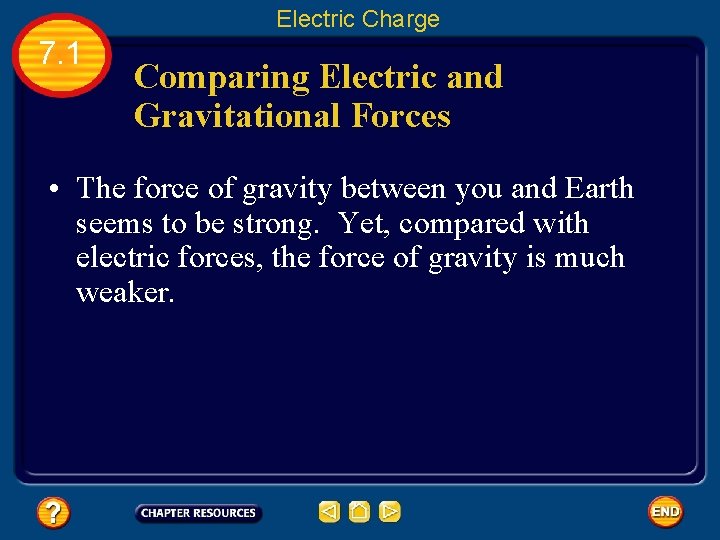 Electric Charge

7.1

Comparing Electric and Gravitational Forces

• The force of gravity between you and Earth seems to be strong. Yet, compared with electric forces, the force of gravity is much weaker.

?

CHAPTER RESOURCES

END